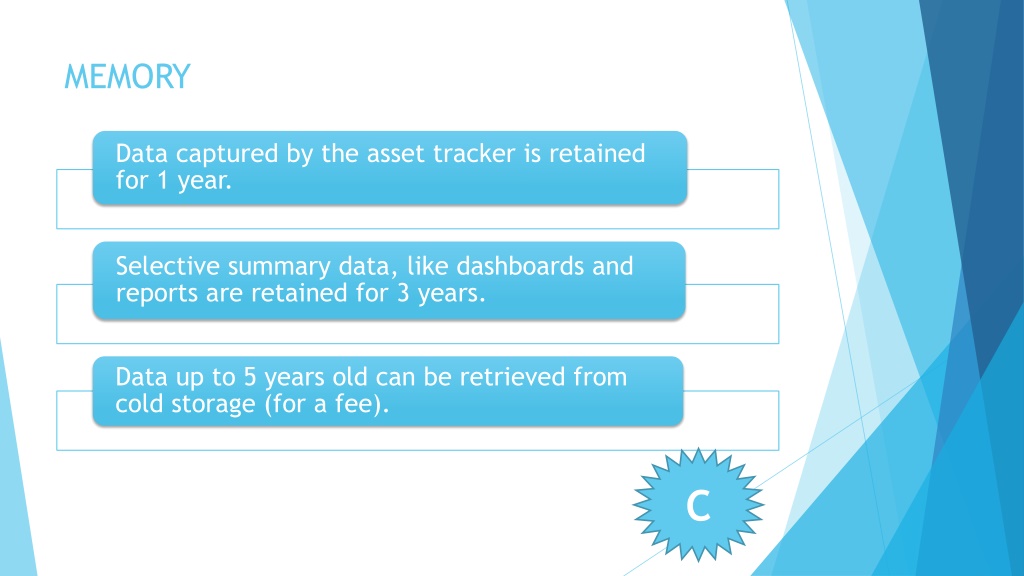 MEMORY

Data captured by the asset tracker is retained for 1 year.

Selective summary data, like dashboards and reports are retained for 3 years.

Data up to 5 years old can be retrieved from cold storage (for a fee).

C